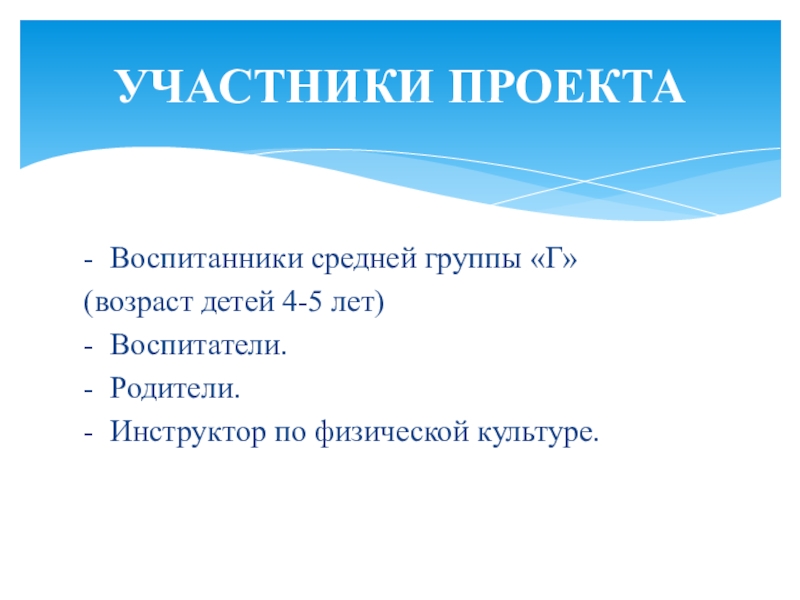 УЧАСТНИКИ ПРОЕКТА

- Воспитанники средней группы «Г»
(возраст детей 4-5 лет)
- Воспитатели.
- Родители.
- Инструктор по физической культуре.